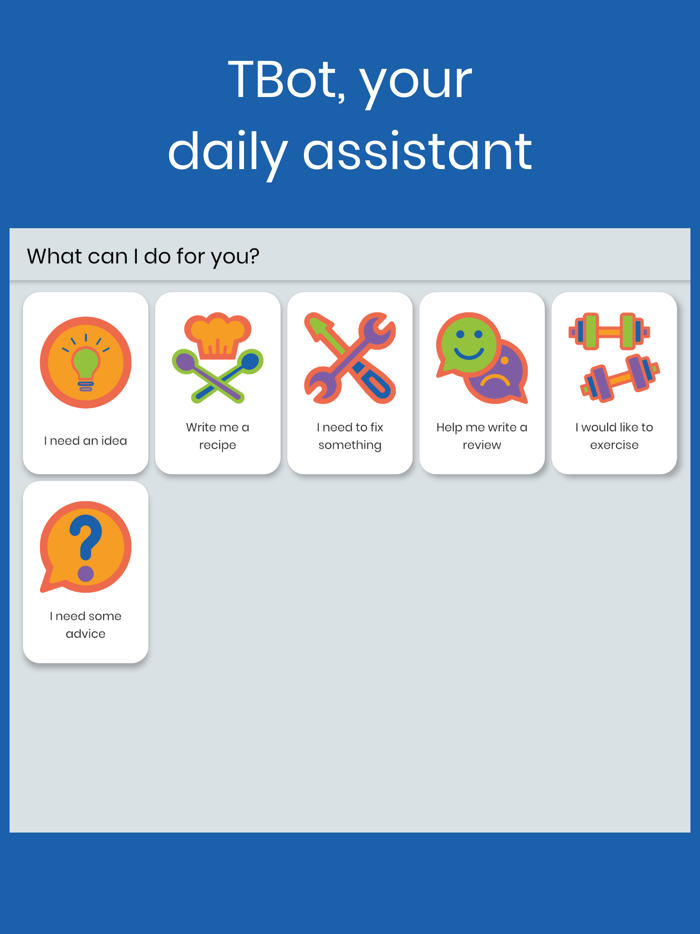 TBot, your daily assistant

What can I do for you?

I need an idea

Write me a recipe

I need to fix something

Help me write a review

I would like to exercise

I need some advice